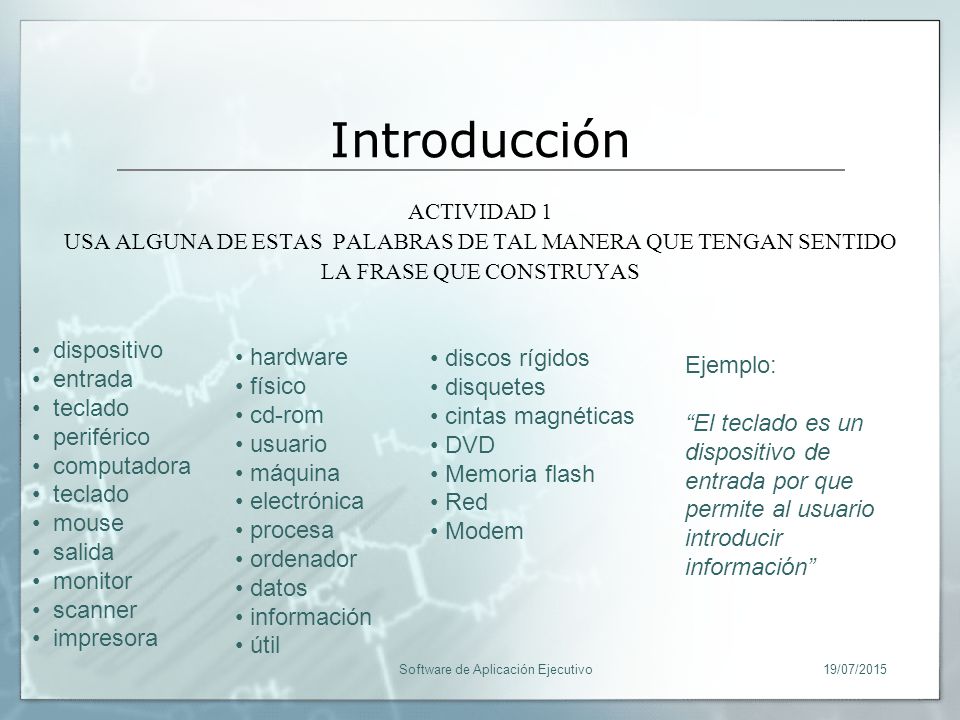 Introducción

ACTIVIDAD 1
USA ALGUNA DE ESTAS PALABRAS DE TAL MANERA QUE TENGAN SENTIDO LA FRASE QUE CONSTRUYAS

• dispositivo
• entrada
• teclado
• periférico
• computadora
• teclado
• mouse
• salida
• monitor
• scanner
• impresora

• hardware
• físico
• cd-rom
• usuario
• máquina
• electrónica
• procesa
• ordenador
• datos
• información
• útil

• discos rígidos
• disquetes
• cintas magnéticas
• DVD
• Memoria flash
• Red
• Modem

Ejemplo:

“El teclado es un dispositivo de entrada por que permite al usuario introducir información”

Software de Aplicación Ejecutivo

19/07/2015